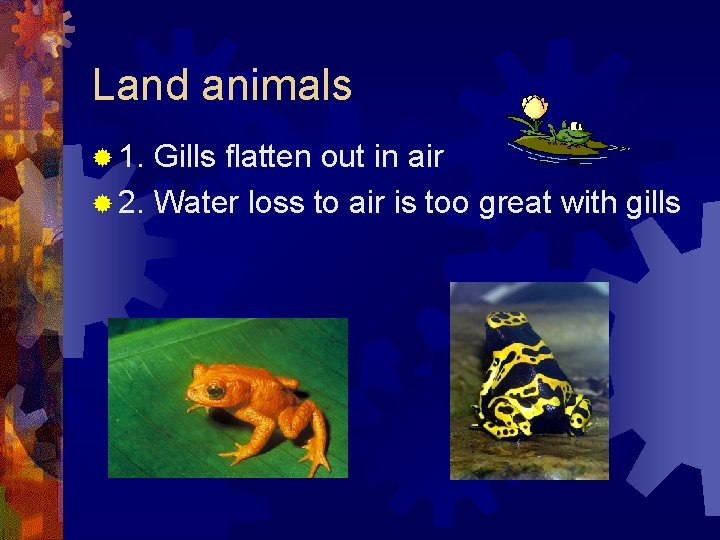 Land animals

1. Gills flatten out in air

2. Water loss to air is too great with gills